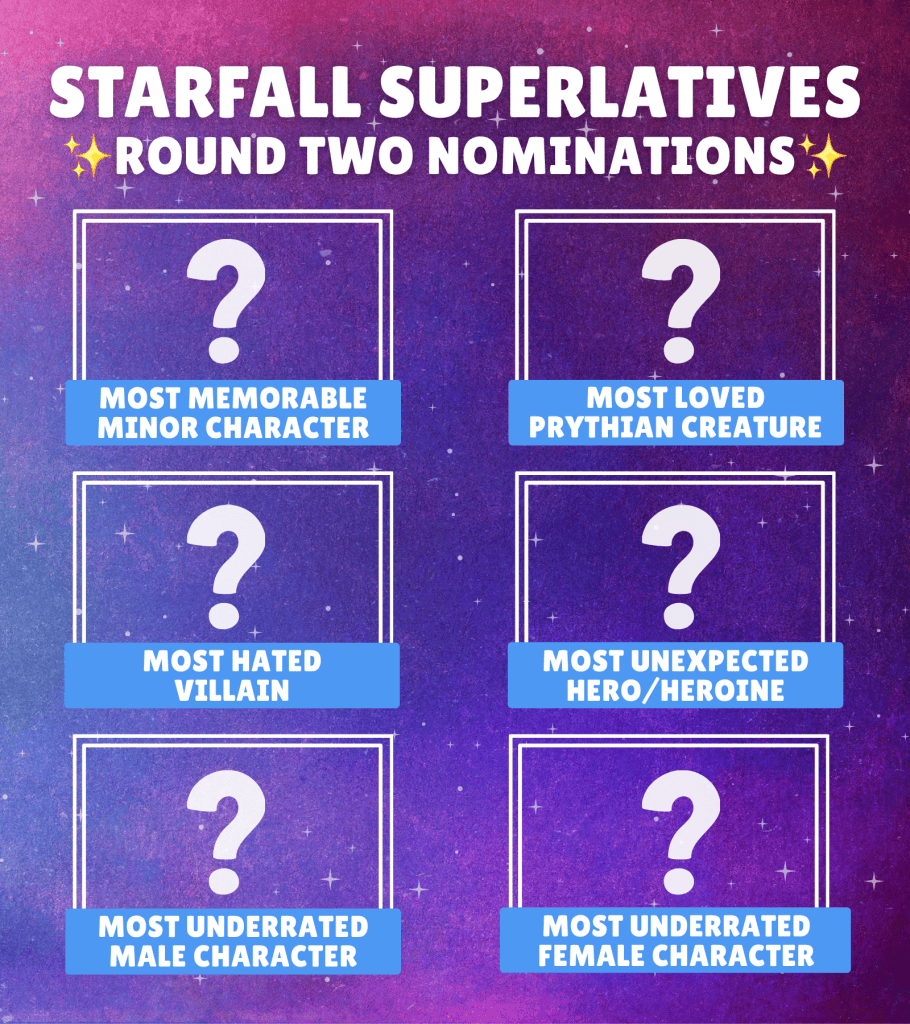 STARFALL SUPERLATIVES
✨ROUND TWO NOMINATIONS✨

?
MOST MEMORABLE MINOR CHARACTER

?
MOST LOVED PRYTHIAN CREATURE

?
MOST HATED VILLAIN

?
MOST UNEXPECTED HERO/HEROINE

?
MOST UNDERRATED MALE CHARACTER

?
MOST UNDERRATED FEMALE CHARACTER